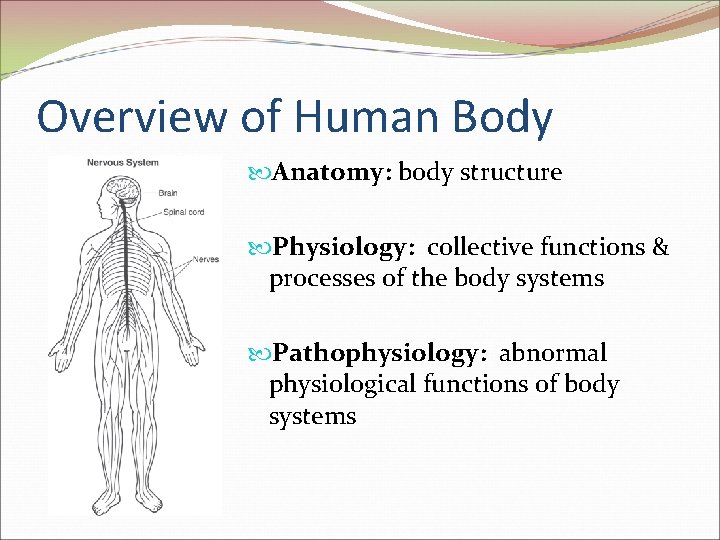 Overview of Human Body

Nervous System

Brain

Spinal cord

Nerves

Anatomy: body structure

Physiology: collective functions & processes of the body systems

Pathophysiology: abnormal physiological functions of body systems